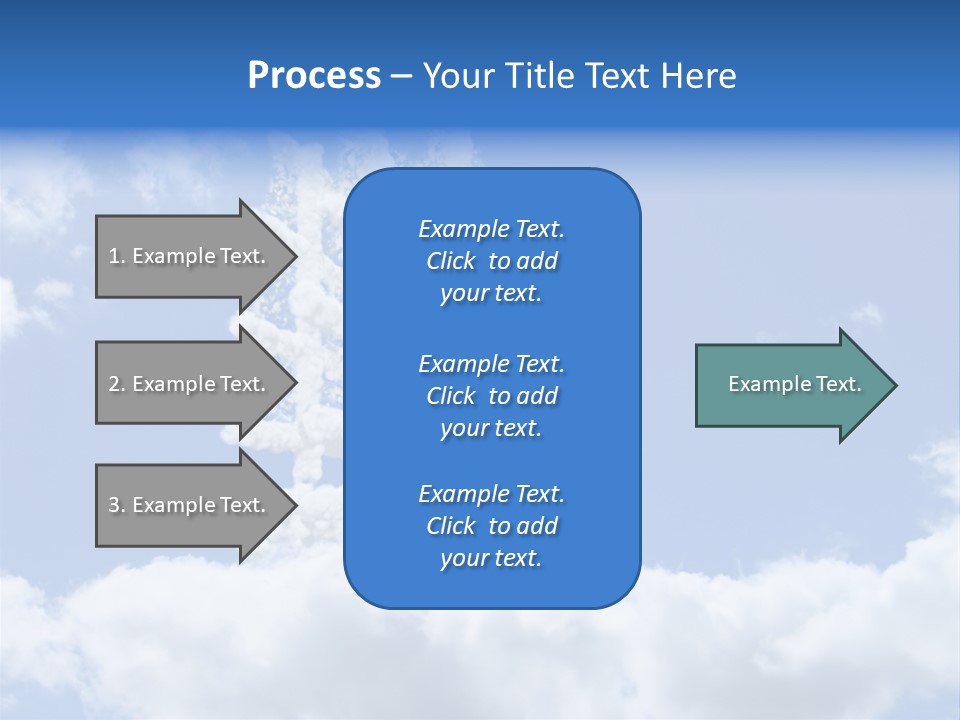 Process – Your Title Text Here

1. Example Text.

2. Example Text.

3. Example Text.

Example Text. Click to add your text.

Example Text. Click to add your text.

Example Text. Click to add your text.

Example Text.